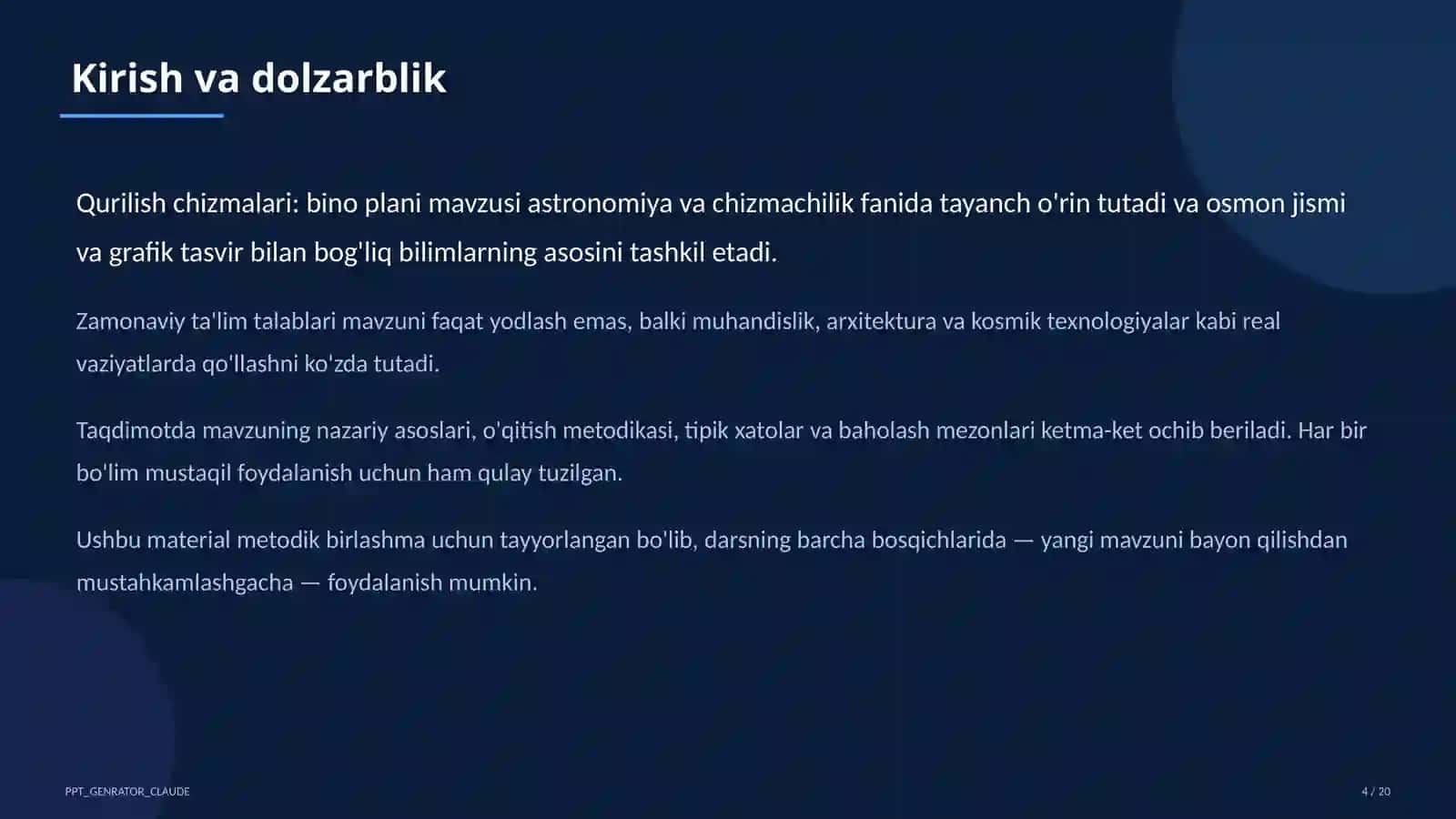 Kirish va dolzarblik

Qurilish chizmalari: bino plani mavzusi astronomiya va chizmachilik fanida tayanch o'rin tutadi va osmon jismi va grafik tasvir bilan bog'liq bilimlarning asosini tashkil etadi.

Zamonaviy ta'lim talablari mavzuni faqat yodlash emas, balki muhandislik, arxitektura va kosmik texnologiyalar kabi real vaziyatlarda qo'llashni ko'zda tutadi.

Taqdimotda mavzuning nazariy asoslari, o'qitish metodikasi, tipik xatolar va baholash mezonlari ketma-ket ochib beriladi. Har bir bo'lim mustaqil foydalanish uchun ham qulay tuzilgan.

Ushbu material metodik birlashma uchun tayyorlangan bo'lib, darsning barcha bosqichlarida — yangi mavzuni bayon qilishdan mustahkamlashgacha — foydalanish mumkin.

PPT_GENRATOR_CLAUDE

4 / 20